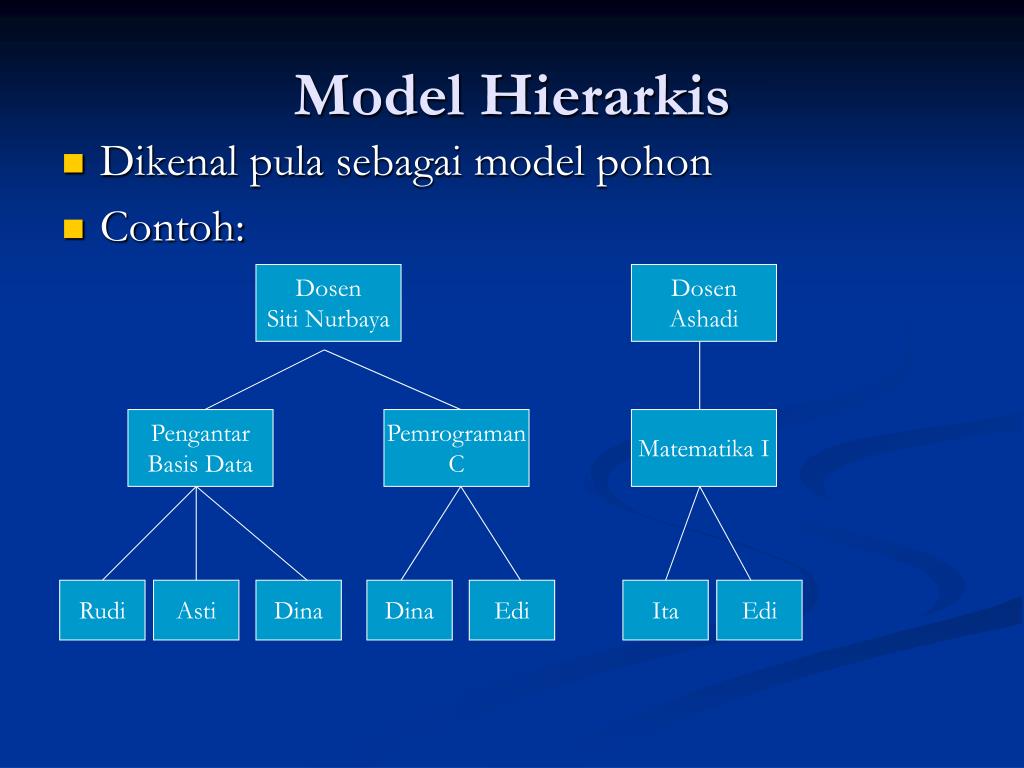 Model Hierarkis

Dikenal pula sebagai model pohon

Contoh:

Dosen
Siti Nurbaya

Dosen
Ashadi

Pengantar
Basis Data

Pemrograman
C

Matematika I

Rudi

Asti

Dina

Dina

Edi

Ita

Edi